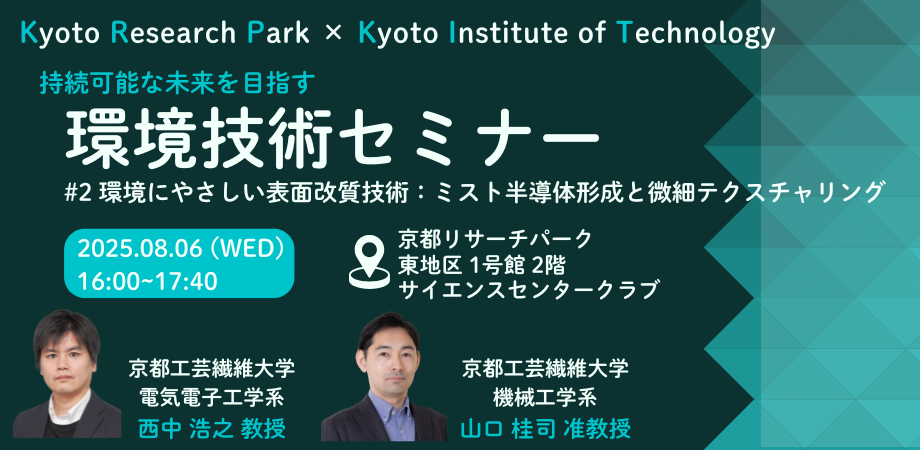 Kyoto Research Park × Kyoto Institute of Technology

持続可能な未来を目指す
環境技術セミナー
#2 環境にやさしい表面改質技術：ミスト半導体形成と微細テクスチャリング

2025.08.06 (WED)
16:00~17:40

京都リサーチパーク
東地区 1号館 2階
サイエンスセンタークラブ

京都工芸繊維大学
電気電子工学系
西中 浩之 教授

京都工芸繊維大学
機械工学系
山口 桂司 准教授